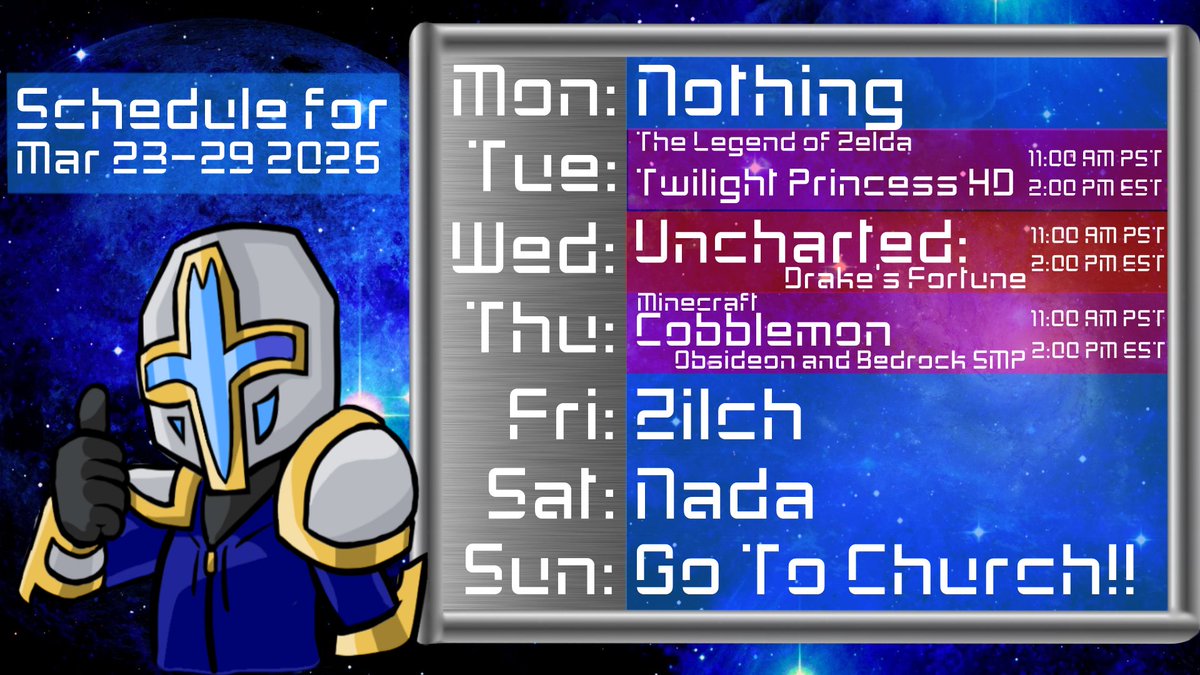 Schedule for Mar 23-29 2025

Mon: Nothing
Tue: The Legend of Zelda Twilight Princess HD 11:00 AM PST 2:00 PM EST
Wed: Uncharted: Drake's Fortune 11:00 AM PST 2:00 PM EST
Thu: Minecraft Cobblemon Obsideon and Bedrock SMP 11:00 AM PST 2:00 PM EST
Fri: Zilch
Sat: Nada
Sun: Go To Church!!